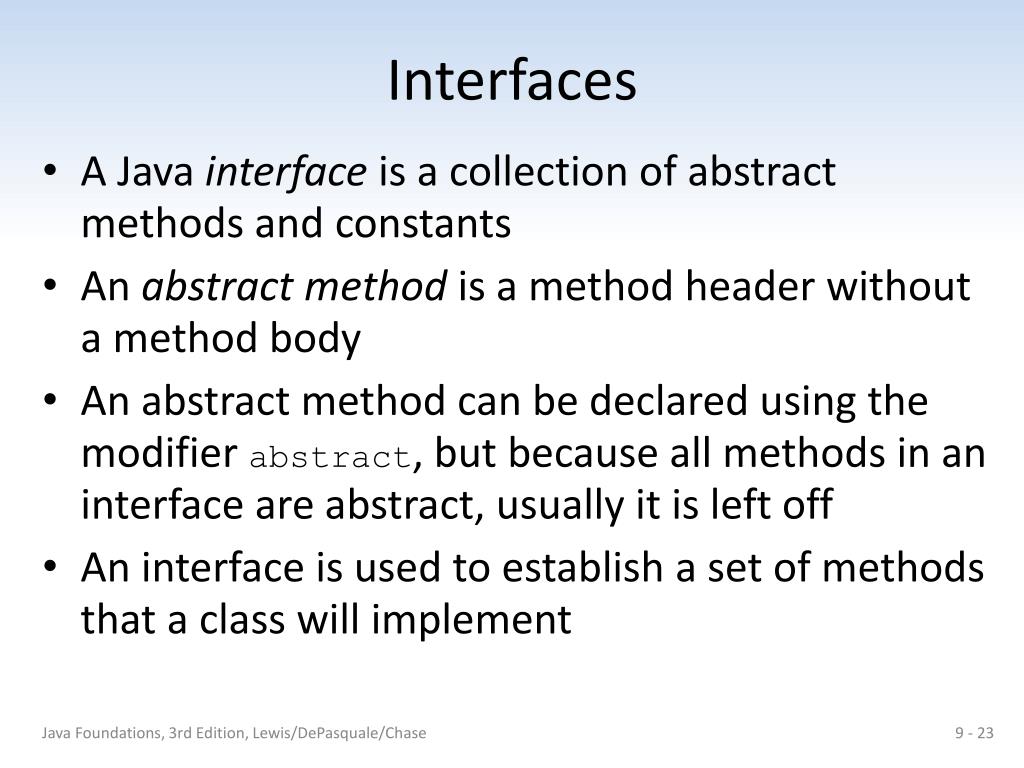 Interfaces

• A Java interface is a collection of abstract methods and constants

• An abstract method is a method header without a method body

• An abstract method can be declared using the modifier abstract, but because all methods in an interface are abstract, usually it is left off

• An interface is used to establish a set of methods that a class will implement

Java Foundations, 3rd Edition, Lewis/DePasquale/Chase

9 - 23